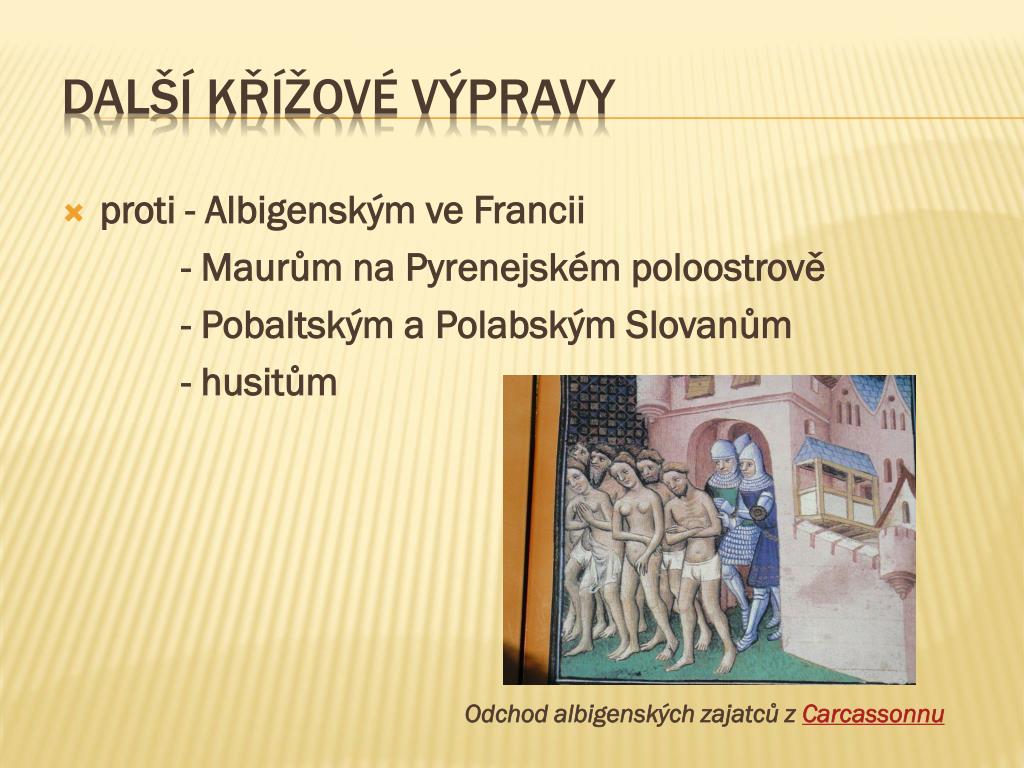 DALŠÍ KŘÍŽOVÉ VÝPRAVY

proti - Albigenským ve Francii
- Maurům na Pyrenejském poloostrově
- Pobaltským a Polabským Slovanům
- husitům

Odchod albigenských zajatců z Carcassonnu